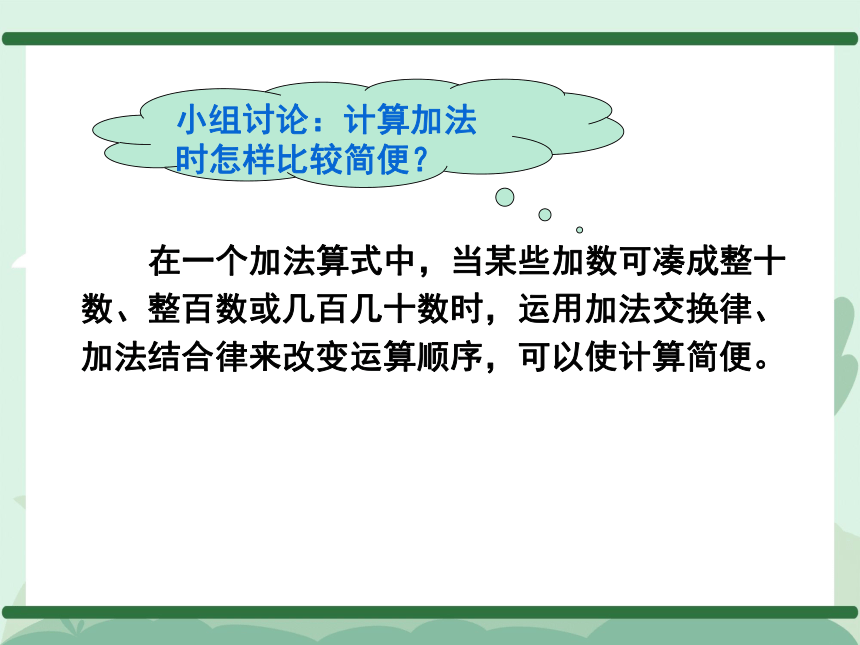 小组讨论：计算加法时怎样比较简便？

在一个加法算式中，当某些加数可凑成整十数、整百数或几百几十数时，运用加法交换律、加法结合律来改变运算顺序，可以使计算简便。